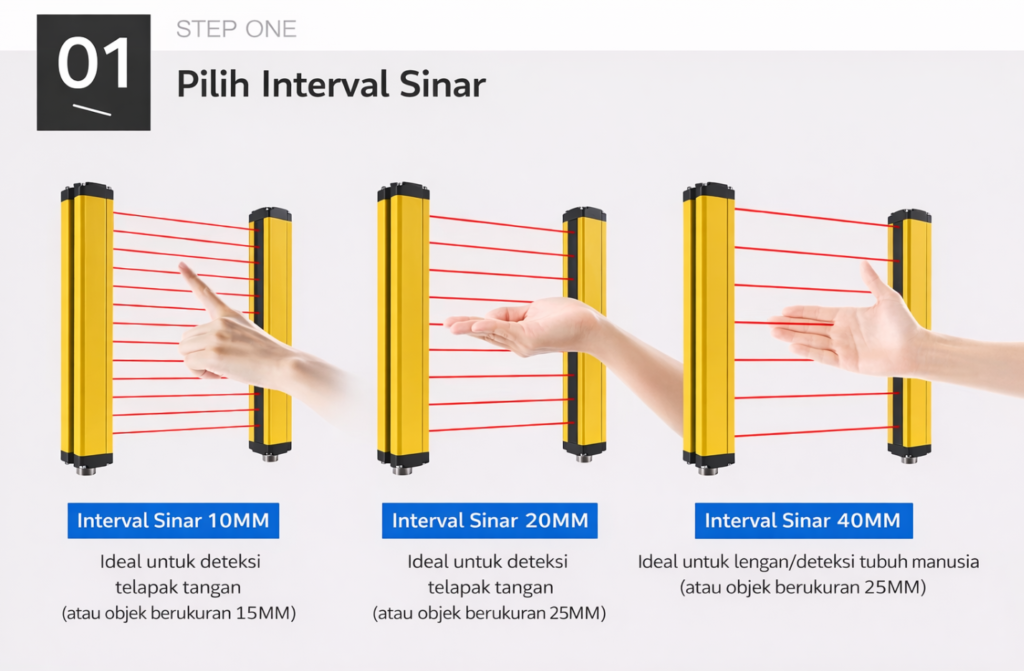 01

STEP ONE

Pilih Interval Sinar

Interval Sinar 10MM

Ideal untuk deteksi telapak tangan (atau objek berukuran 15MM)

Interval Sinar 20MM

Ideal untuk deteksi telapak tangan (atau objek berukuran 25MM)

Interval Sinar 40MM

Ideal untuk lengan/deteksi tubuh manusia (atau objek berukuran 25MM)